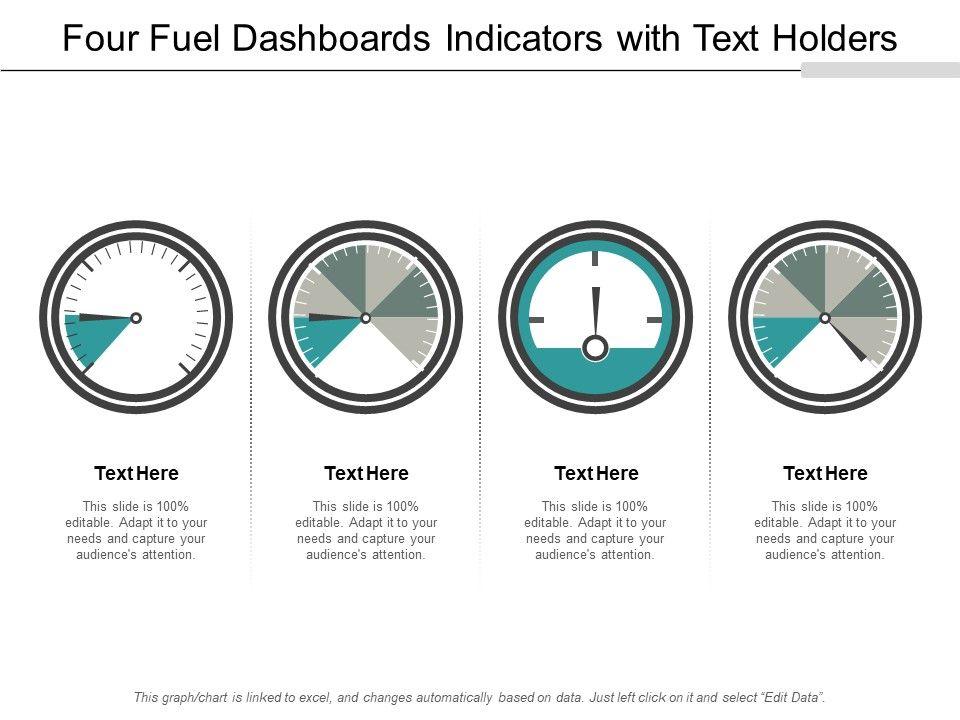 Four Fuel Dashboards Indicators with Text Holders

Text Here

This slide is 100% editable. Adapt it to your needs and capture your audience's attention.

Text Here

This slide is 100% editable. Adapt it to your needs and capture your audience's attention.

Text Here

This slide is 100% editable. Adapt it to your needs and capture your audience's attention.

Text Here

This slide is 100% editable. Adapt it to your needs and capture your audience's attention.

This graph/chart is linked to excel, and changes automatically based on data. Just left click on it and select "Edit Data".